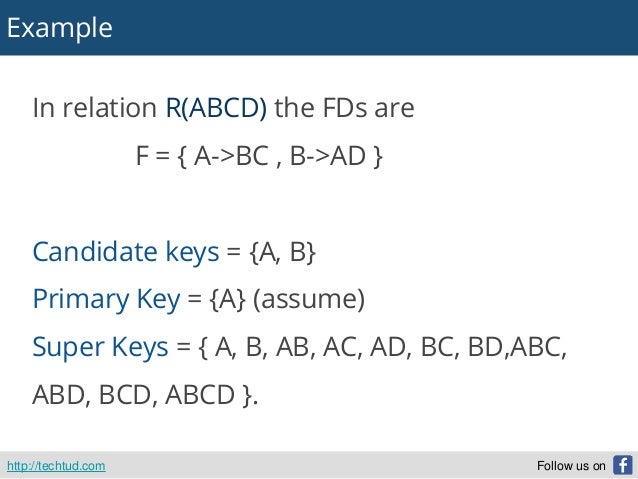 Example

In relation R(ABCD) the FDs are

F = { A->BC , B->AD }

Candidate keys = {A, B}

Primary Key = {A} (assume)

Super Keys = { A, B, AB, AC, AD, BC, BD,ABC, ABD, BCD, ABCD }.

http://techtud.com

Follow us on f